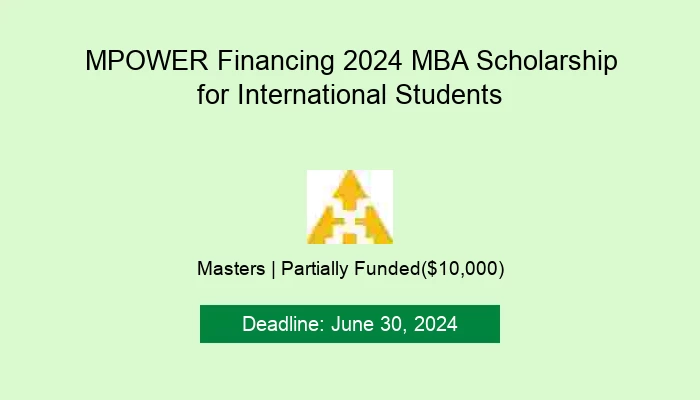 MPOWER Financing 2024 MBA Scholarship for International Students

Masters | Partially Funded($10,000)

Deadline: June 30, 2024